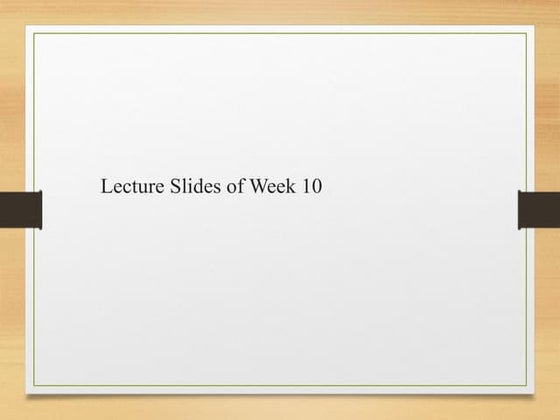 Lecture Slides of Week 10